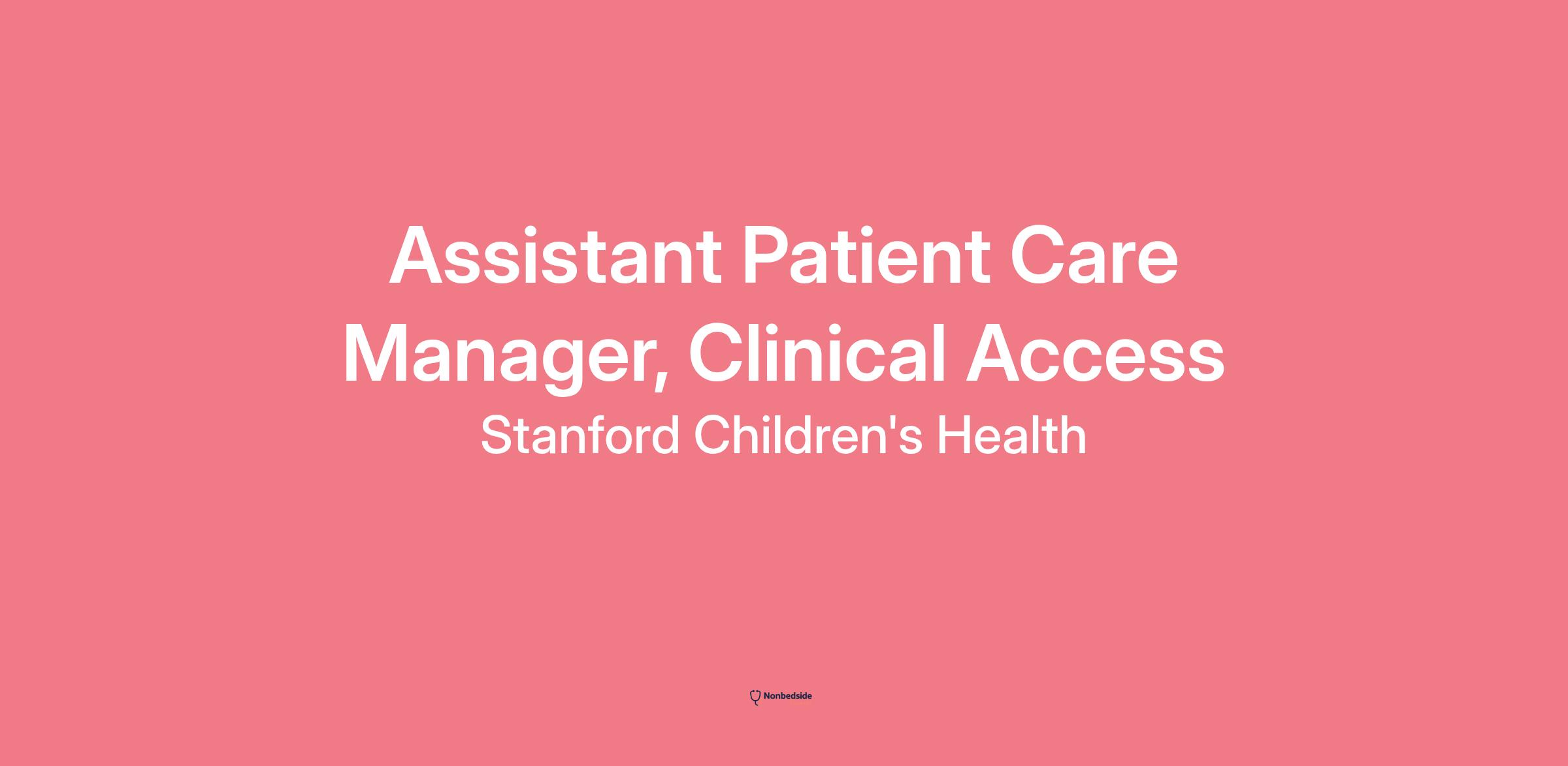 Assistant Patient Care Manager, Clinical Access

Stanford Children's Health

Nonbedside